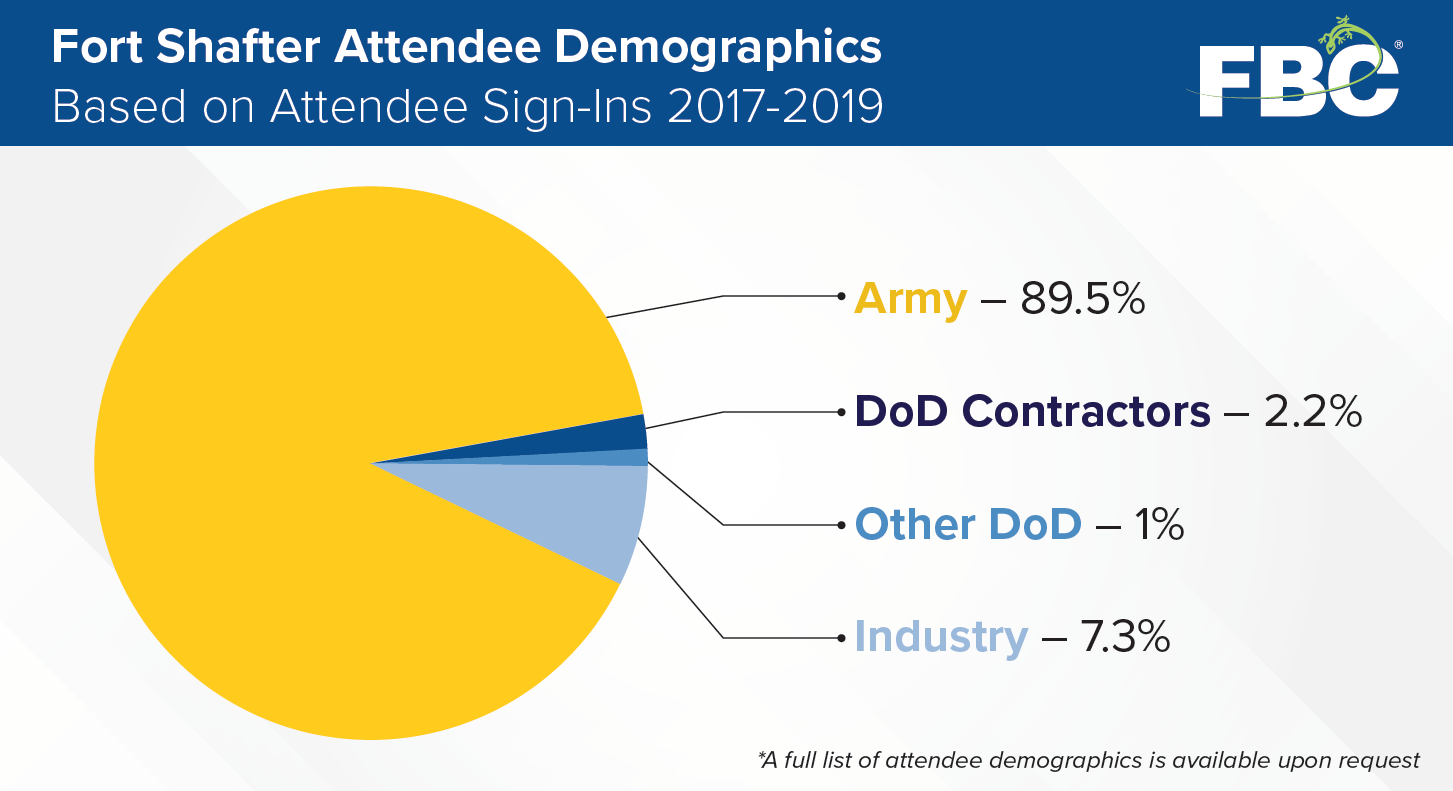 Fort Shafter Attendee Demographics
Based on Attendee Sign-Ins 2017-2019

FBC®

Army – 89.5%

DoD Contractors – 2.2%

Other DoD – 1%

Industry – 7.3%

*A full list of attendee demographics is available upon request